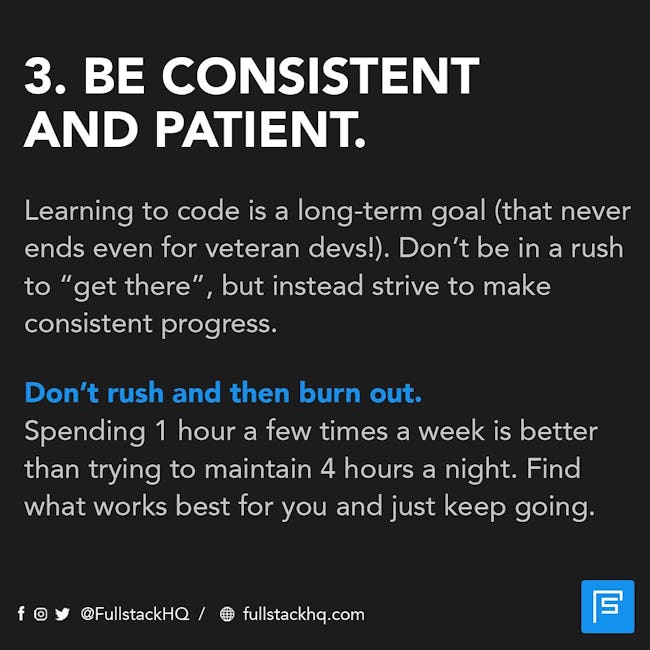 3. BE CONSISTENT AND PATIENT.

Learning to code is a long-term goal (that never ends even for veteran devs!). Don't be in a rush to "get there", but instead strive to make consistent progress.

Don't rush and then burn out.
Spending 1 hour a few times a week is better than trying to maintain 4 hours a night. Find what works best for you and just keep going.

@FullstackHQ / fullstackhq.com